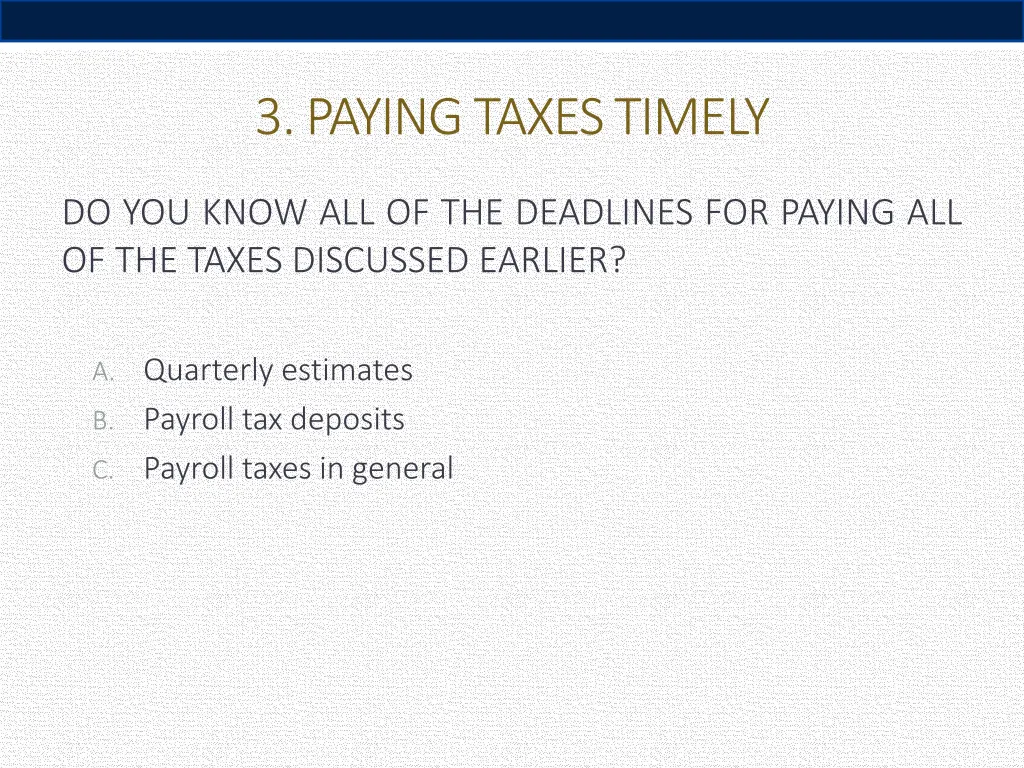 3. PAYING TAXES TIMELY

DO YOU KNOW ALL OF THE DEADLINES FOR PAYING ALL OF THE TAXES DISCUSSED EARLIER?

A. Quarterly estimates
B. Payroll tax deposits
C. Payroll taxes in general